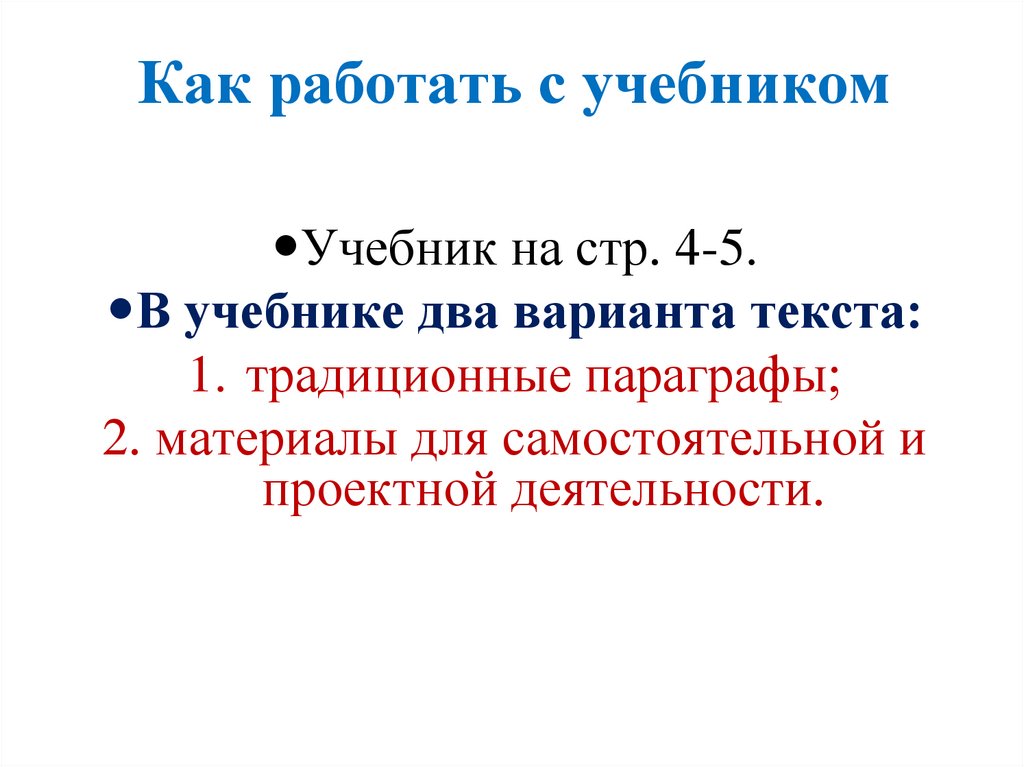 Как работать с учебником

• Учебник на стр. 4-5.
• В учебнике два варианта текста:
1. традиционные параграфы;
2. материалы для самостоятельной и проектной деятельности.